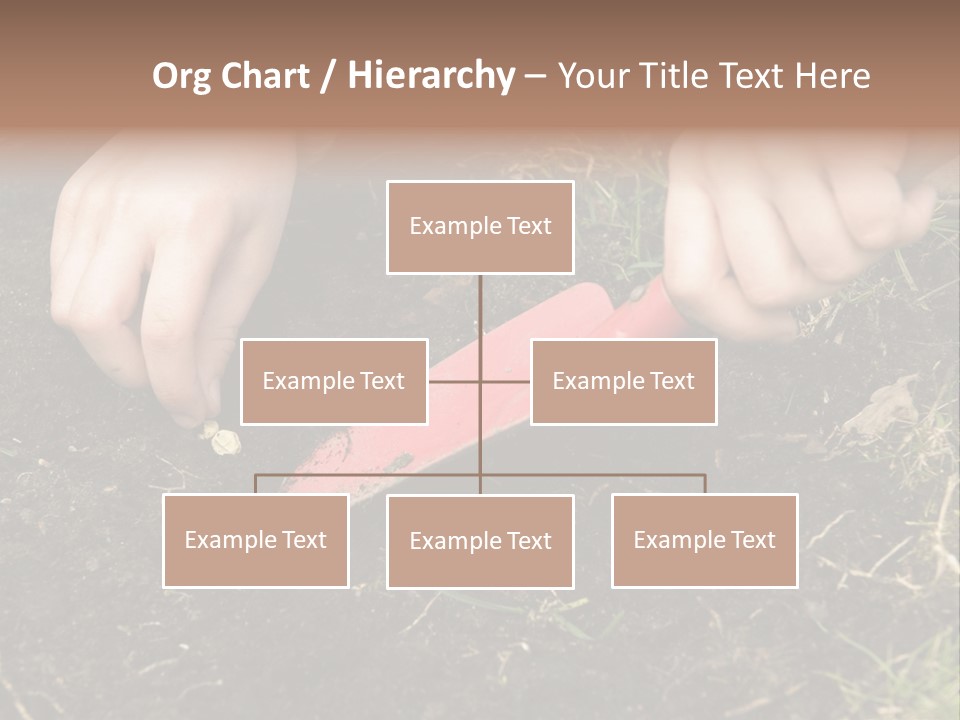 Org Chart / Hierarchy – Your Title Text Here

Example Text

Example Text

Example Text

Example Text

Example Text

Example Text